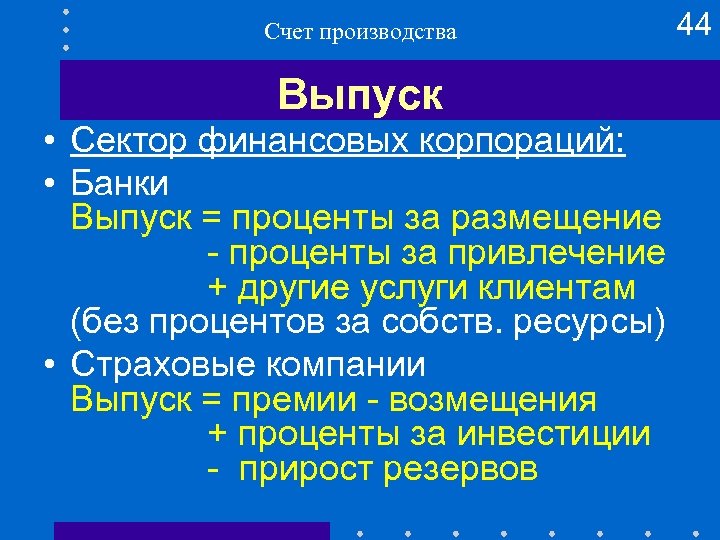 Счет производства

44

Выпуск

• Сектор финансовых корпораций:

• Банки
Выпуск = проценты за размещение
- проценты за привлечение
+ другие услуги клиентам
(без процентов за собств. ресурсы)

• Страховые компании
Выпуск = премии - возмещения
+ проценты за инвестиции
- прирост резервов